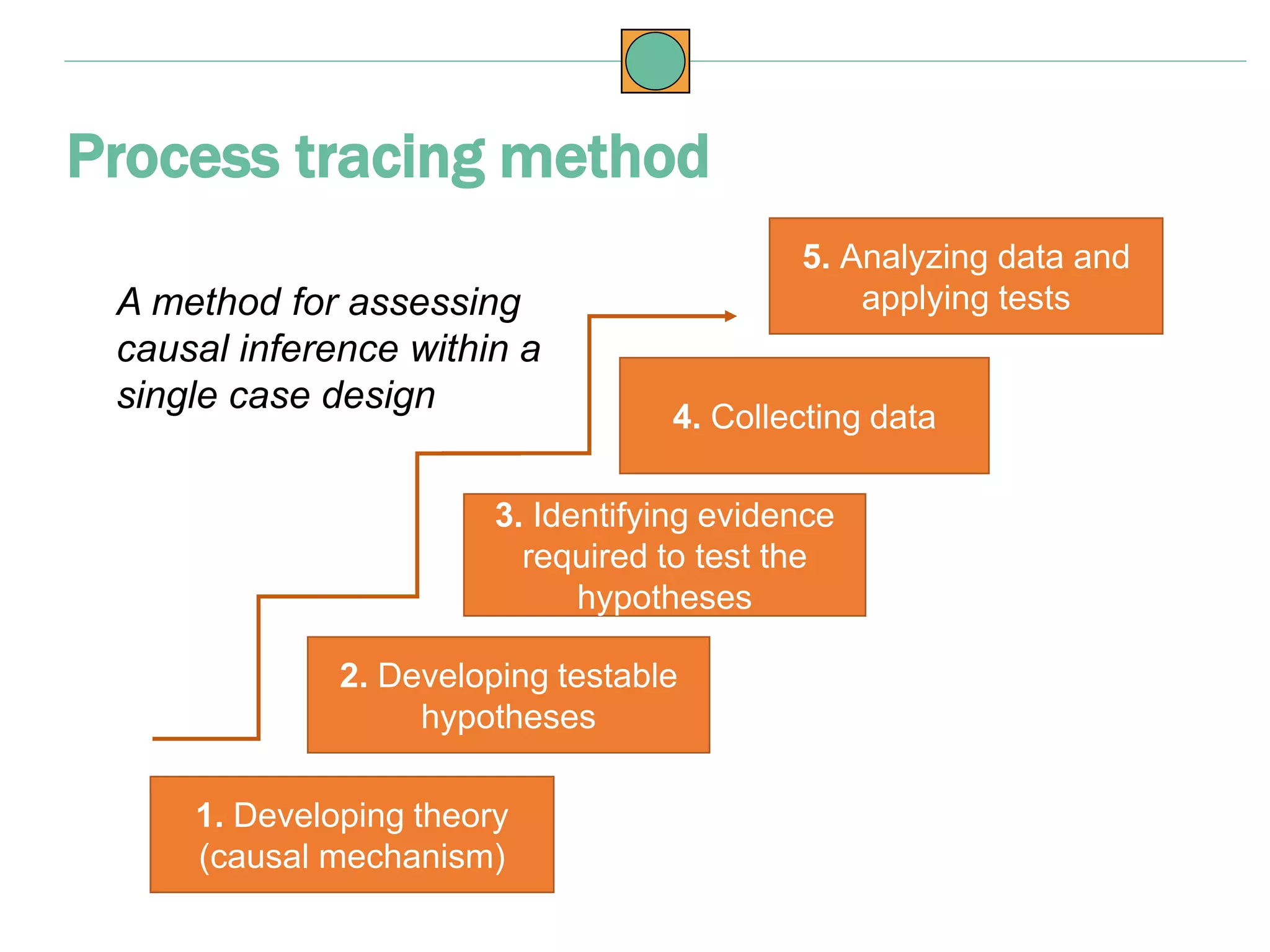 Process tracing method

A method for assessing causal inference within a single case design

5. Analyzing data and applying tests

4. Collecting data

3. Identifying evidence required to test the hypotheses

2. Developing testable hypotheses

1. Developing theory (causal mechanism)